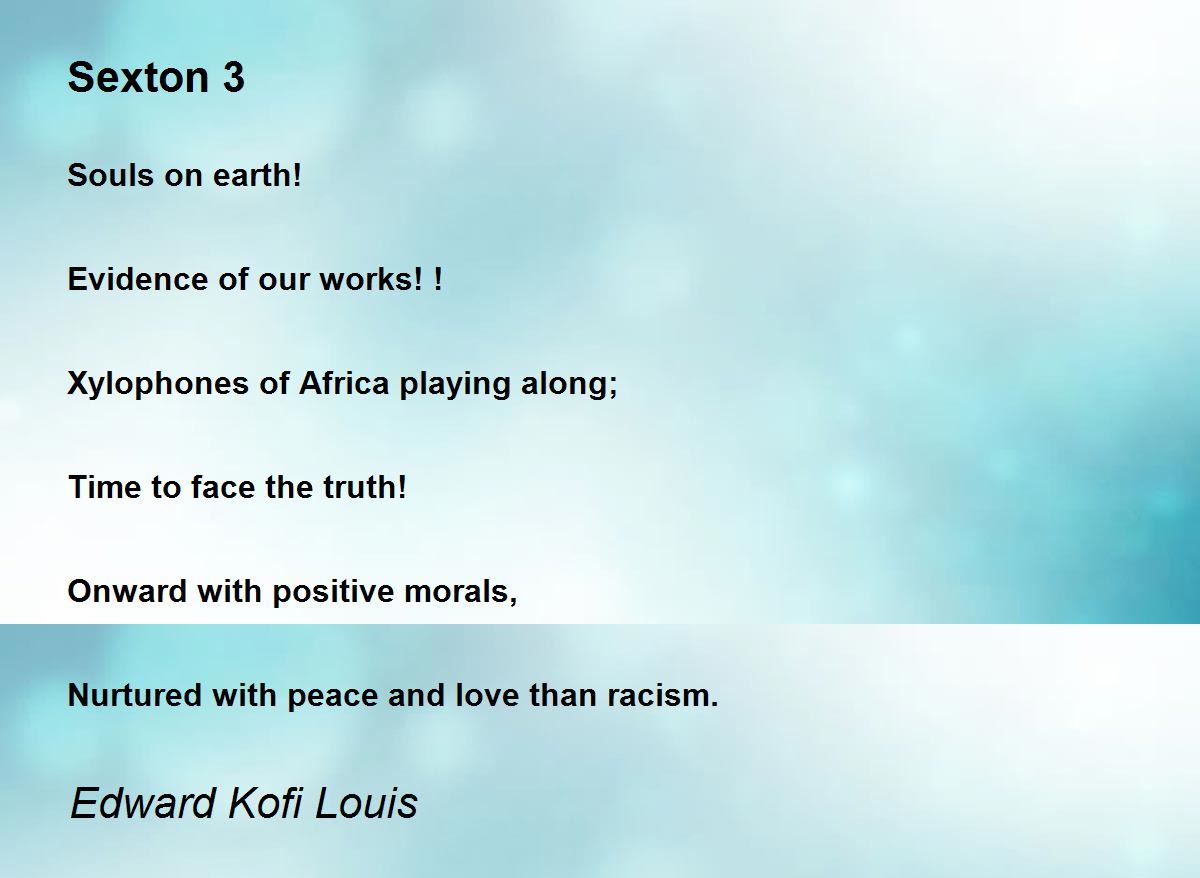 Sexton 3

Souls on earth!

Evidence of our works! !

Xylophones of Africa playing along;

Time to face the truth!

Onward with positive morals,

Nurtured with peace and love than racism.

Edward Kofi Louis